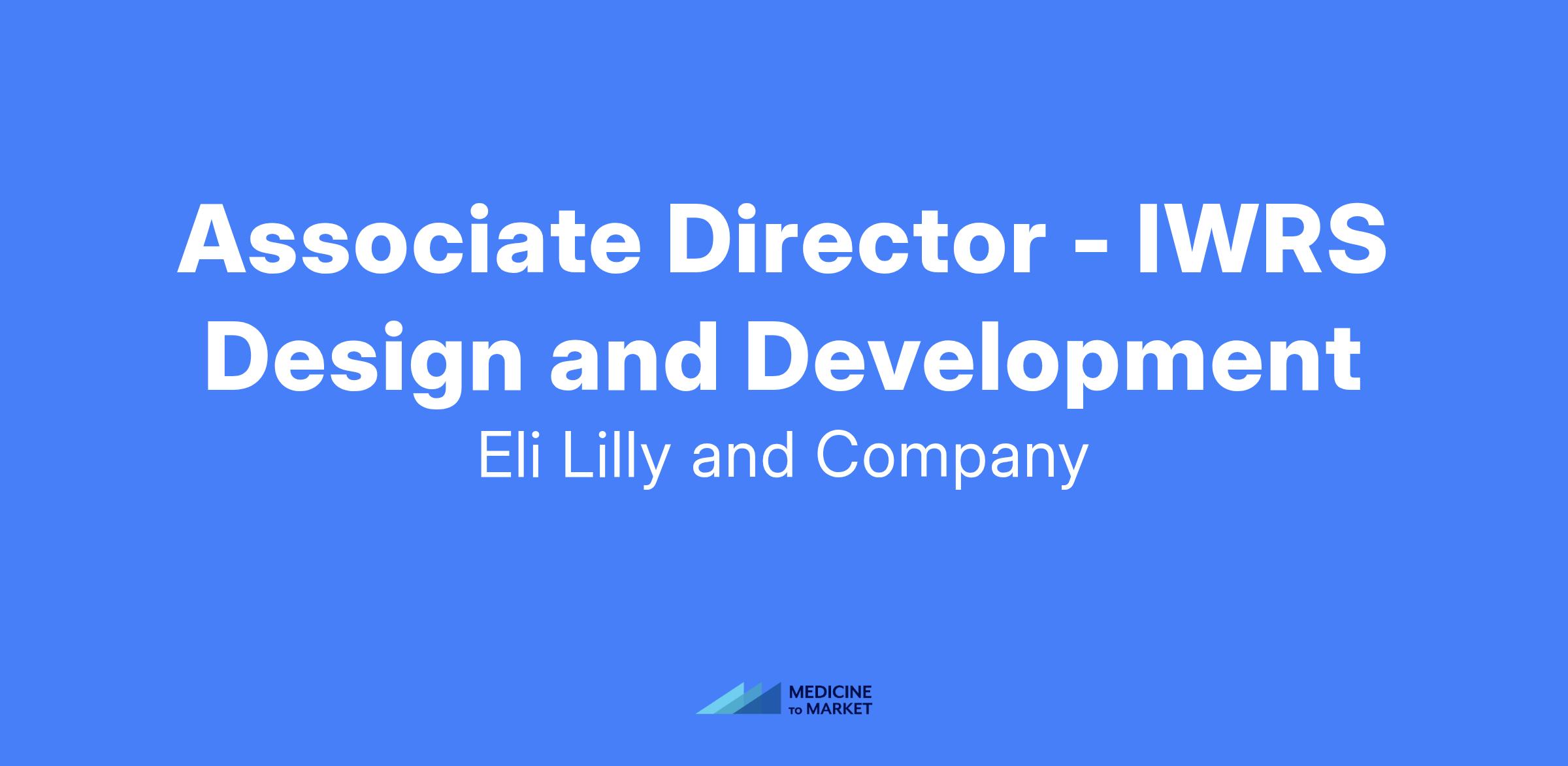 Associate Director - IWRS Design and Development

Eli Lilly and Company

MEDICINE
TO MARKET